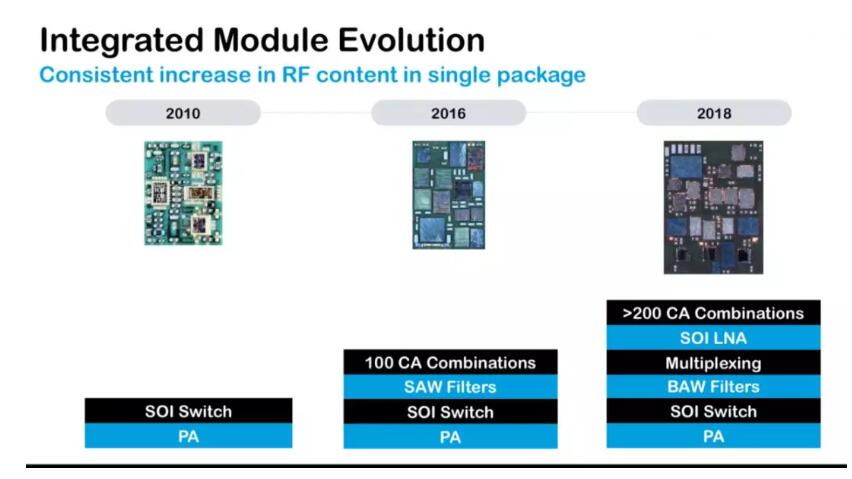 Integrated Module Evolution
Consistent increase in RF content in single package

2010

SOI Switch
PA

2016

100 CA Combinations
SAW Filters
SOI Switch
PA

2018

>200 CA Combinations
SOI LNA
Multiplexing
BAW Filters
SOI Switch
PA